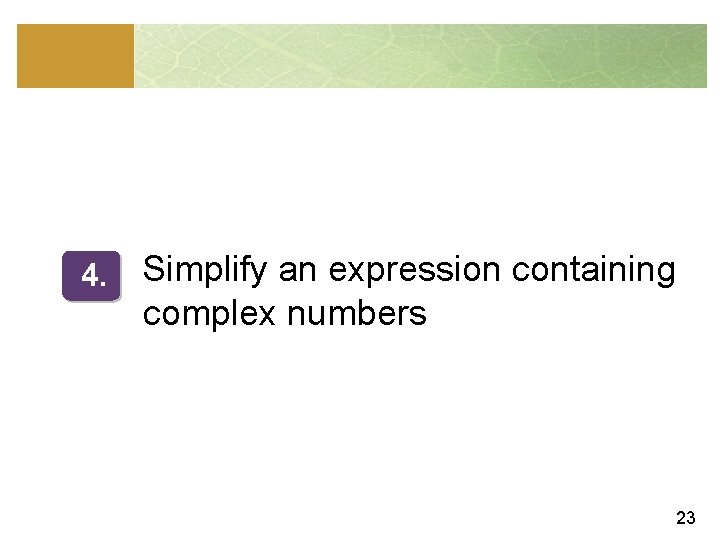 4. Simplify an expression containing complex numbers

23